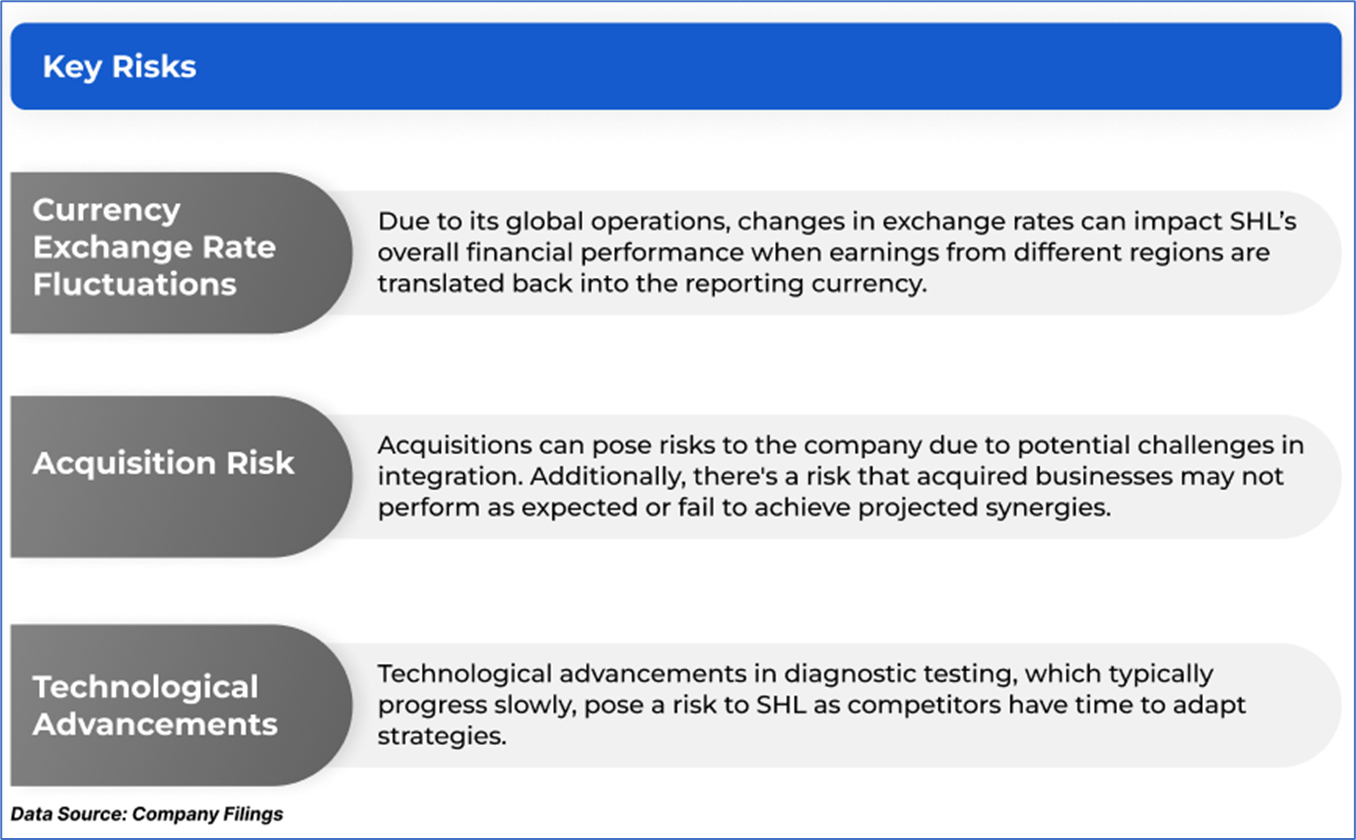 Key Risks

Currency Exchange Rate Fluctuations

Due to its global operations, changes in exchange rates can impact SHL's overall financial performance when earnings from different regions are translated back into the reporting currency.

Acquisition Risk

Acquisitions can pose risks to the company due to potential challenges in integration. Additionally, there's a risk that acquired businesses may not perform as expected or fail to achieve projected synergies.

Technological Advancements

Technological advancements in diagnostic testing, which typically progress slowly, pose a risk to SHL as competitors have time to adapt strategies.

Data Source: Company Filings